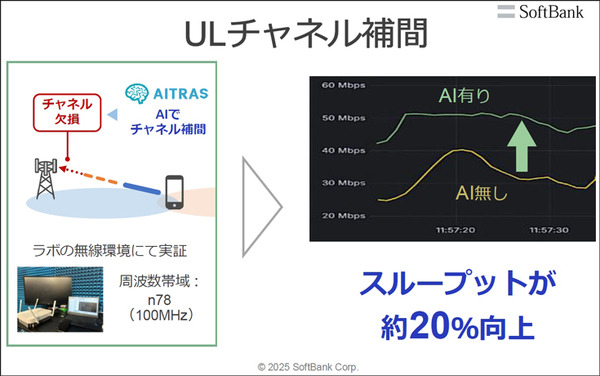 SoftBank

ULチャネル補間

チャネル欠損

AITRAS

AIでチャネル補間

ラボの無線環境にて実証

周波数帯域：n78（100MHz）

60 Mbps
50 Mbps
40 Mbps
30 Mbps
20 Mbps

AI有り

AI無し

11:57:20
11:57:30

スループットが約20%向上

© 2025 SoftBank Corp.